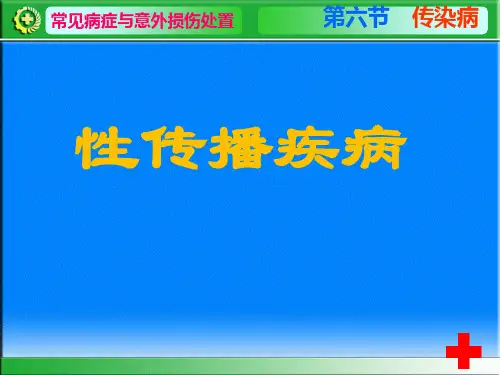 常见病症与意外损伤处置

第六节 传染病

性传播疾病